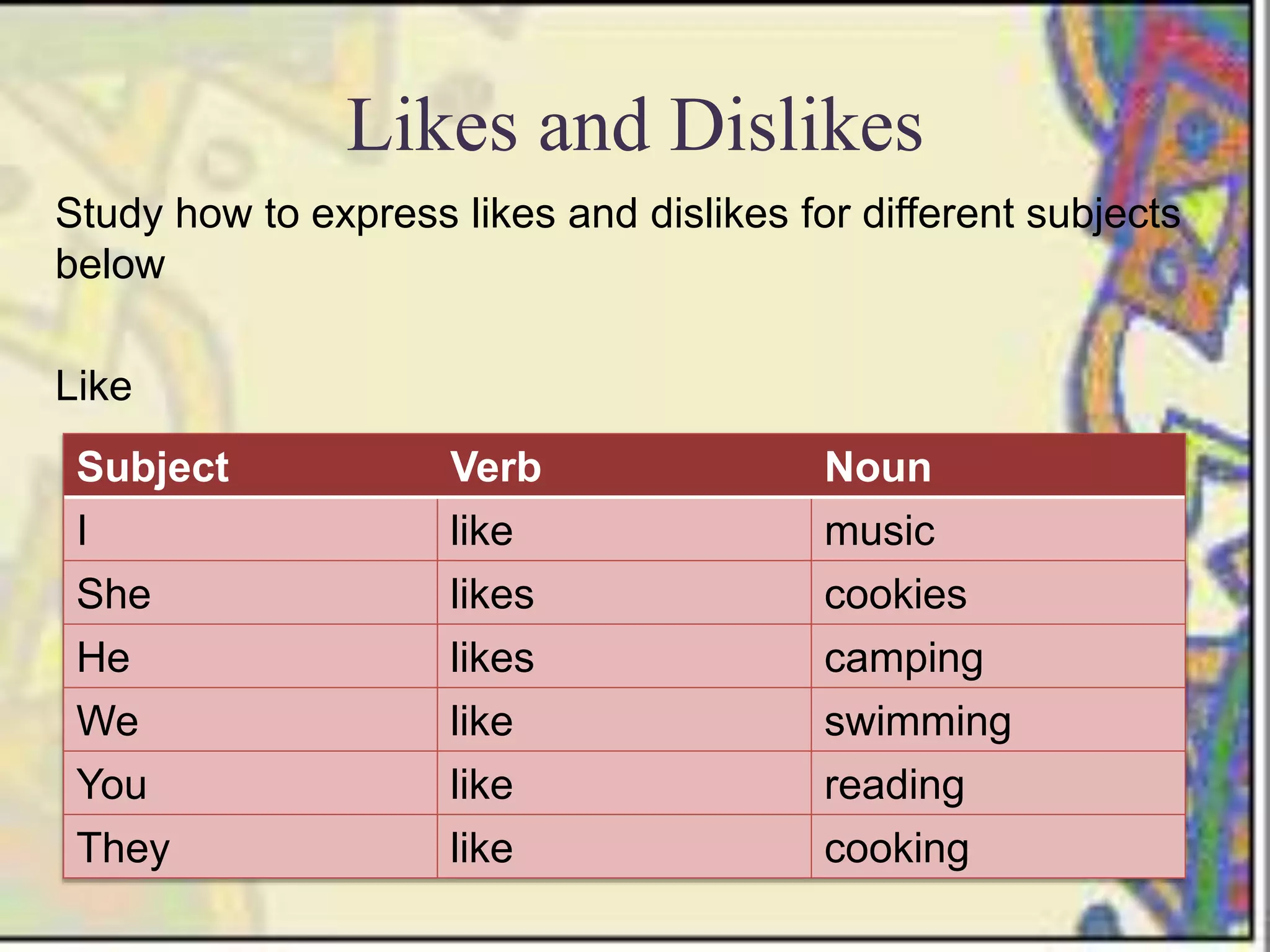 Likes and Dislikes

Study how to express likes and dislikes for different subjects below

Like

| Subject | Verb | Noun |
|---|---|---|
| I | like | music |
| She | likes | cookies |
| He | likes | camping |
| We | like | swimming |
| You | like | reading |
| They | like | cooking |